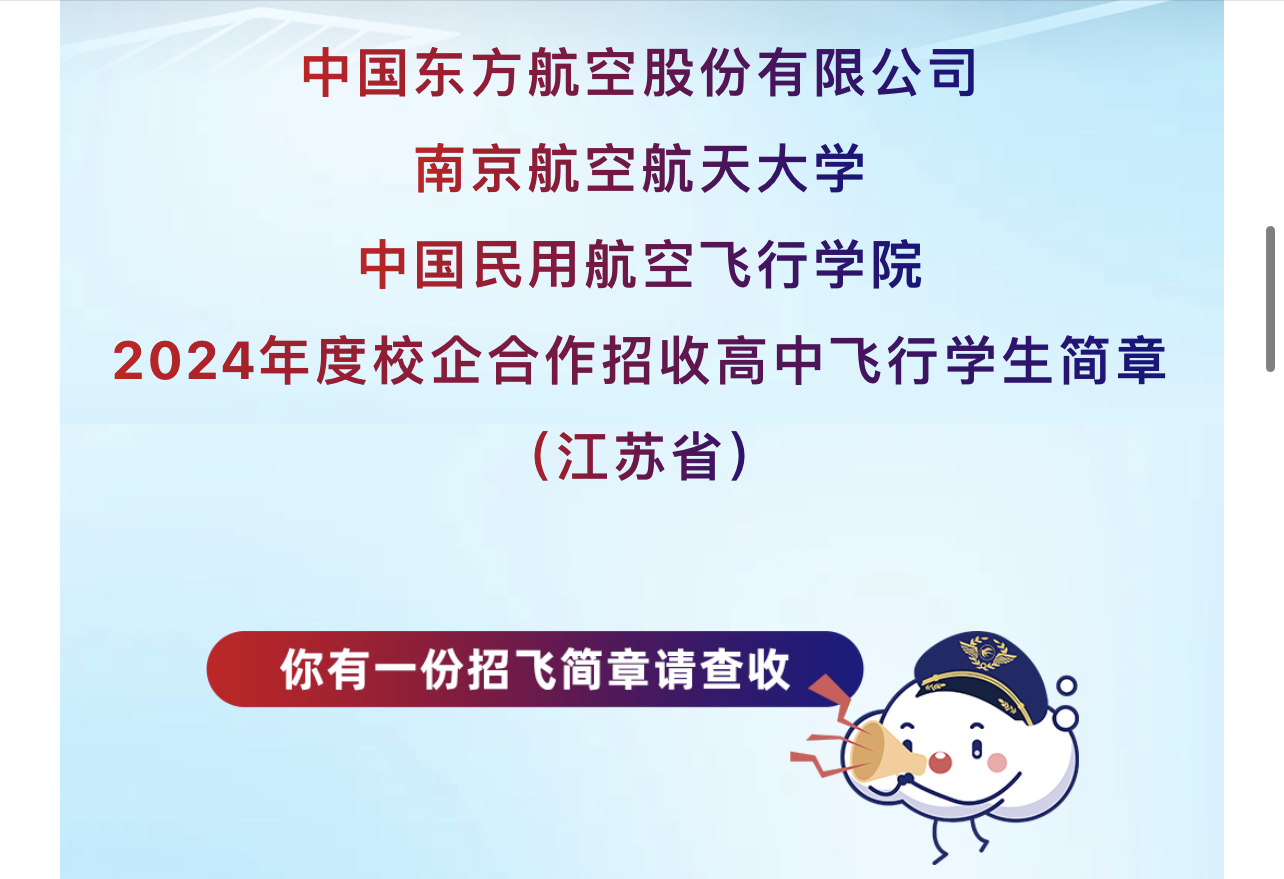 中国东方航空股份有限公司
南京航空航天大学
中国民用航空飞行学院
2024年度校企合作招收高中飞行学生简章
（江苏省）

你有一份招飞简章请查收